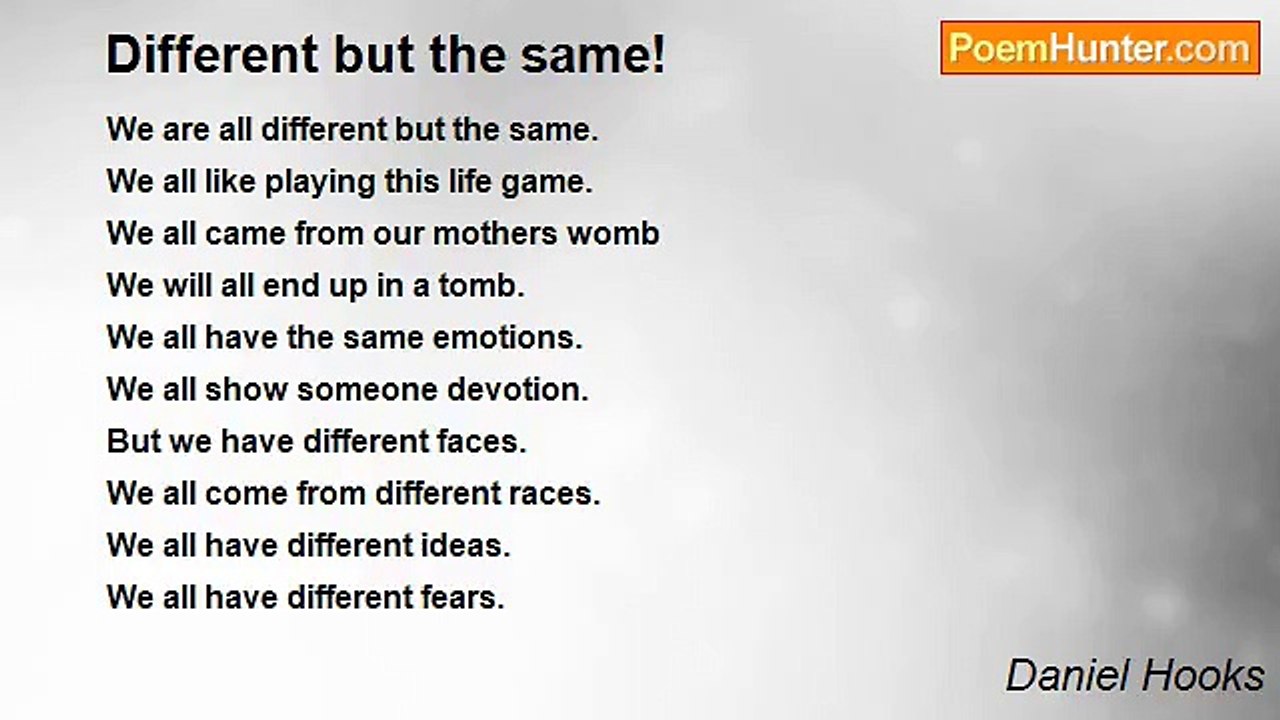 Different but the same!

PoemHunter.com

We are all different but the same.
We all like playing this life game.
We all came from our mothers womb
We will all end up in a tomb.
We all have the same emotions.
We all show someone devotion.
But we have different faces.
We all come from different races.
We all have different ideas.
We all have different fears.

Daniel Hooks